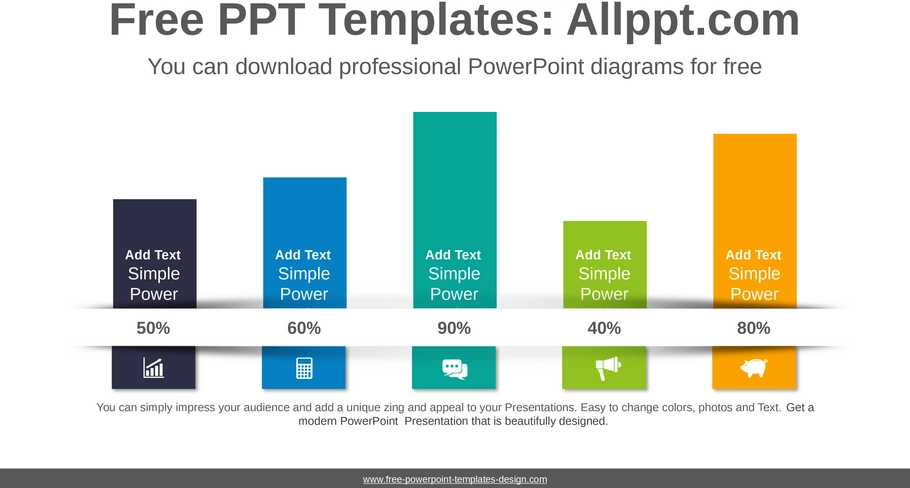 Free PPT Templates: Allppt.com

You can download professional PowerPoint diagrams for free

Add Text
Simple Power

Add Text
Simple Power

Add Text
Simple Power

Add Text
Simple Power

Add Text
Simple Power

50%

60%

90%

40%

80%

You can simply impress your audience and add a unique zing and appeal to your Presentations. Easy to change colors, photos and Text. Get a modern PowerPoint Presentation that is beautifully designed.

www.free-powerpoint-templates-design.com